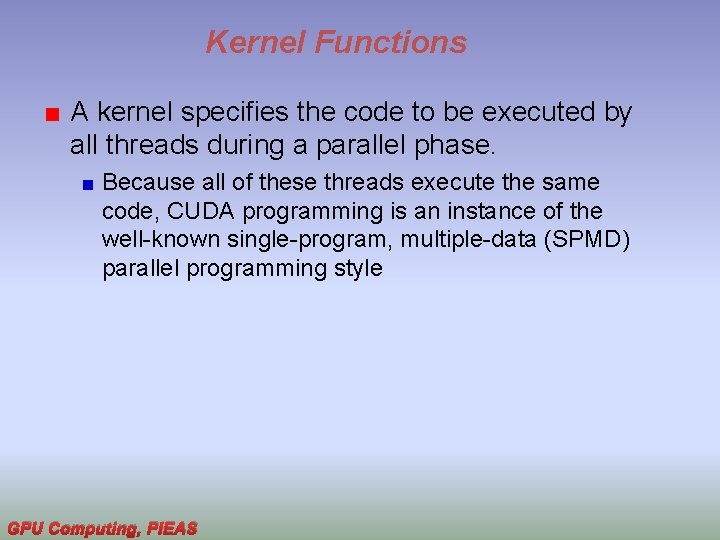 Kernel Functions

A kernel specifies the code to be executed by all threads during a parallel phase.

Because all of these threads execute the same code, CUDA programming is an instance of the well-known single-program, multiple-data (SPMD) parallel programming style

GPU Computing, PIEAS